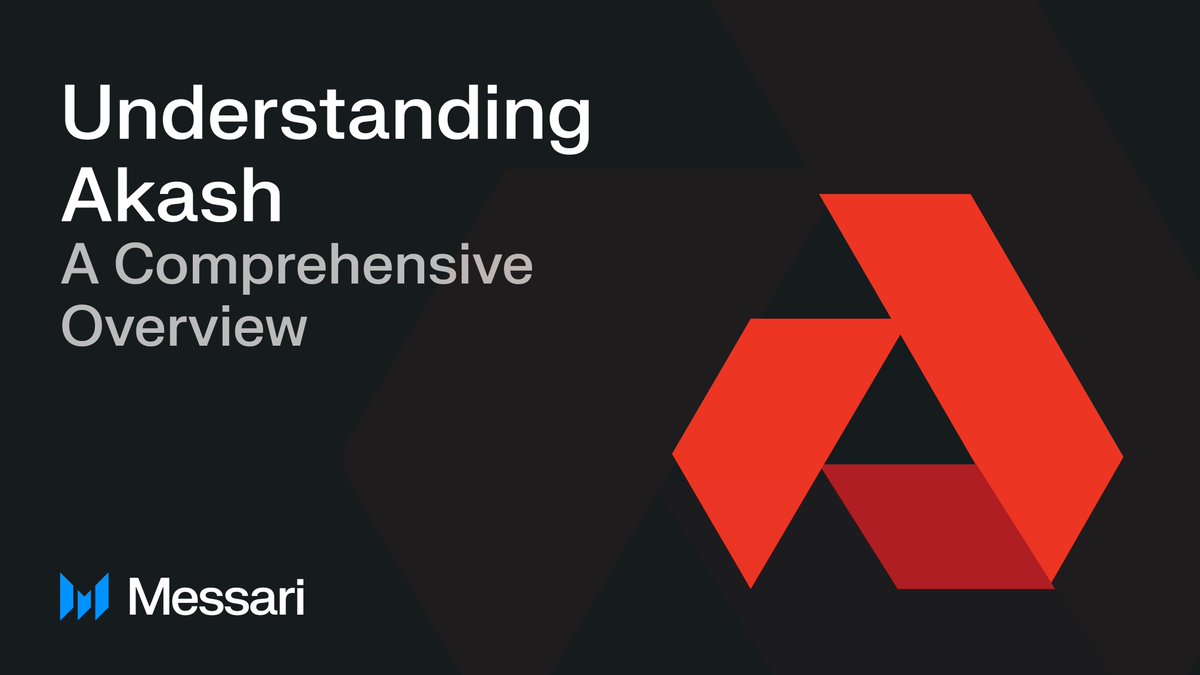 Understanding Akash
A Comprehensive Overview

Messari